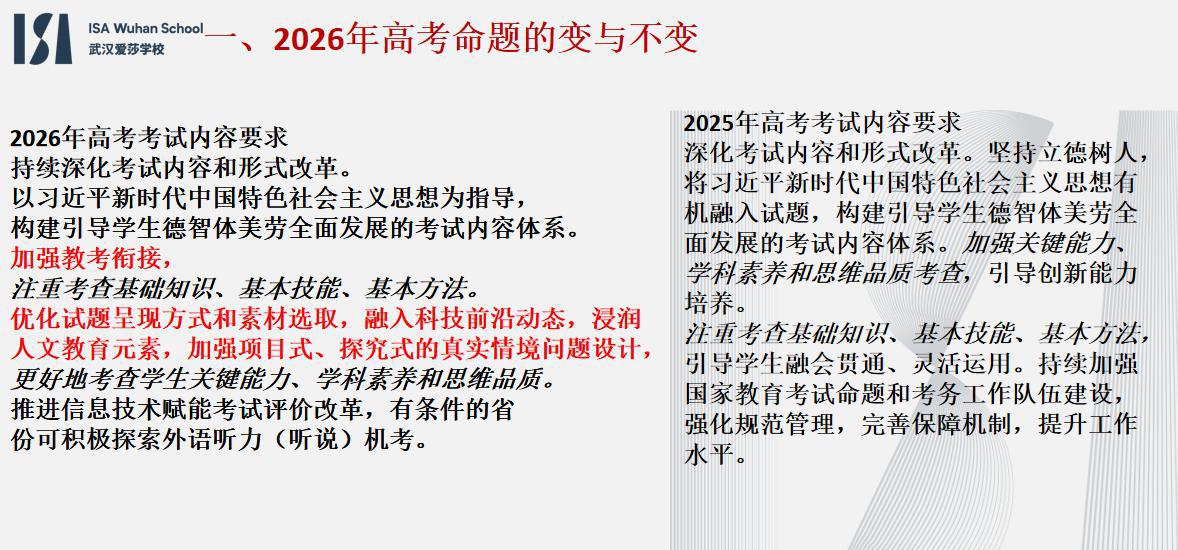 ISA Wuhan School
武汉爱莎学校

一、2026年高考命题的变与不变

2026年高考考试内容要求
持续深化考试内容和形式改革。
以习近平新时代中国特色社会主义思想为指导，
构建引导学生德智体美劳全面发展的考试内容体系。
加强教考衔接，
注重考查基础知识、基本技能、基本方法。
优化试题呈现方式和素材选取，融入科技前沿动态，浸润人文教育元素，加强项目式、探究式的真实情境问题设计，
更好地考查学生关键能力、学科素养和思维品质。
推进信息技术赋能考试评价改革，有条件的省份可积极探索外语听力（听说）机考。

2025年高考考试内容要求
深化考试内容和形式改革。坚持立德树人，将习近平新时代中国特色社会主义思想有机融入试题，构建引导学生德智体美劳全面发展的考试内容体系。加强关键能力、学科素养和思维品质考查，引导创新能力培养。
注重考查基础知识、基本技能、基本方法，引导学生融会贯通、灵活运用。持续加强国家教育考试命题和考务工作队伍建设，强化规范管理，完善保障机制，提升工作水平。